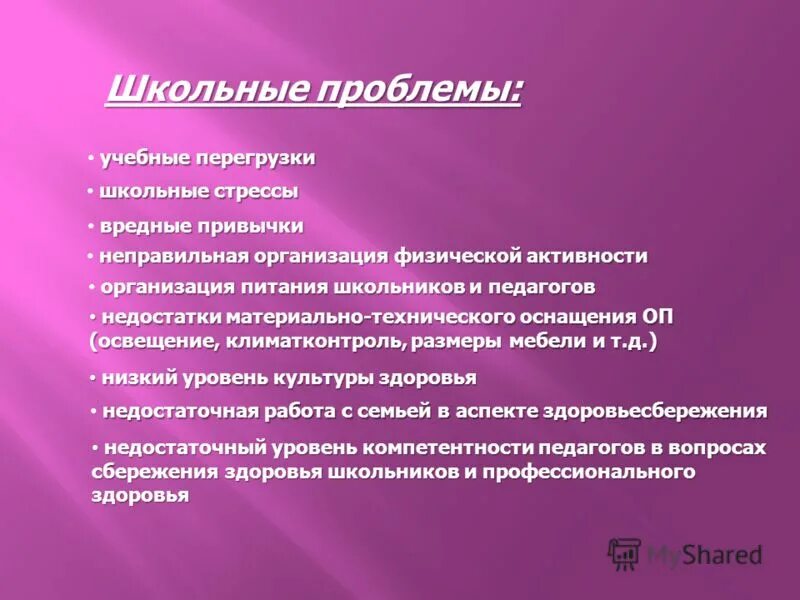 Школьные проблемы:

• учебные перегрузки
• школьные стрессы
• вредные привычки
• неправильная организация физической активности
• организация питания школьников и педагогов
• недостатки материально-технического оснащения ОП (освещение, климатконтроль, размеры мебели и т.д.)
• низкий уровень культуры здоровья
• недостаточная работа с семьей в аспекте здоровьесбережения
• недостаточный уровень компетентности педагогов в вопросах сбережения здоровья школьников и профессионального здоровья

MyShared